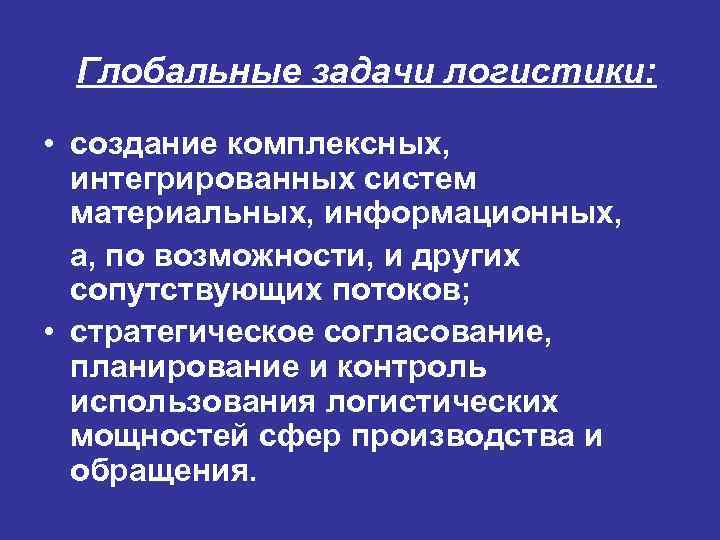 Глобальные задачи логистики:

• создание комплексных, интегрированных систем материальных, информационных,

а, по возможности, и других сопутствующих потоков;

• стратегическое согласование, планирование и контроль использования логистических мощностей сфер производства и обращения.